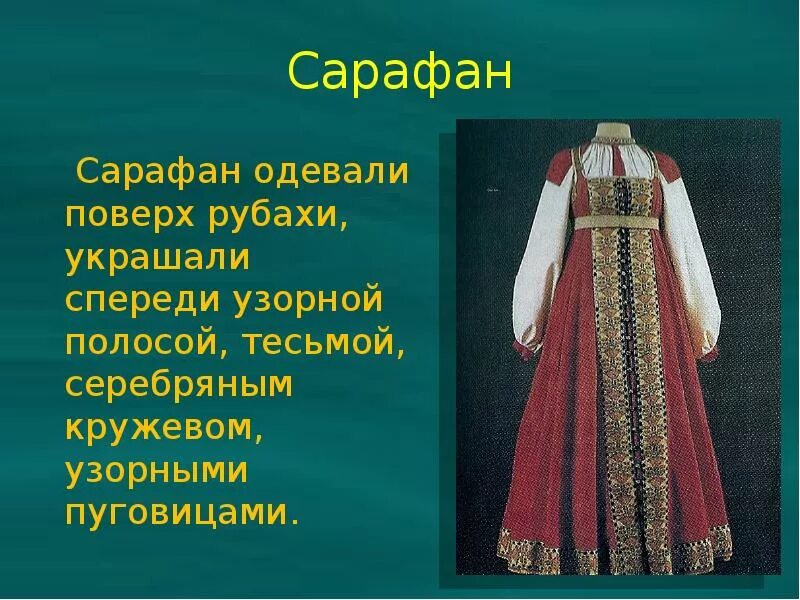 Сарафан

Сарафан одевали поверх рубахи, украшали спереди узорной полосой, тесьмой, серебряным кружевом, узорными пуговицами.